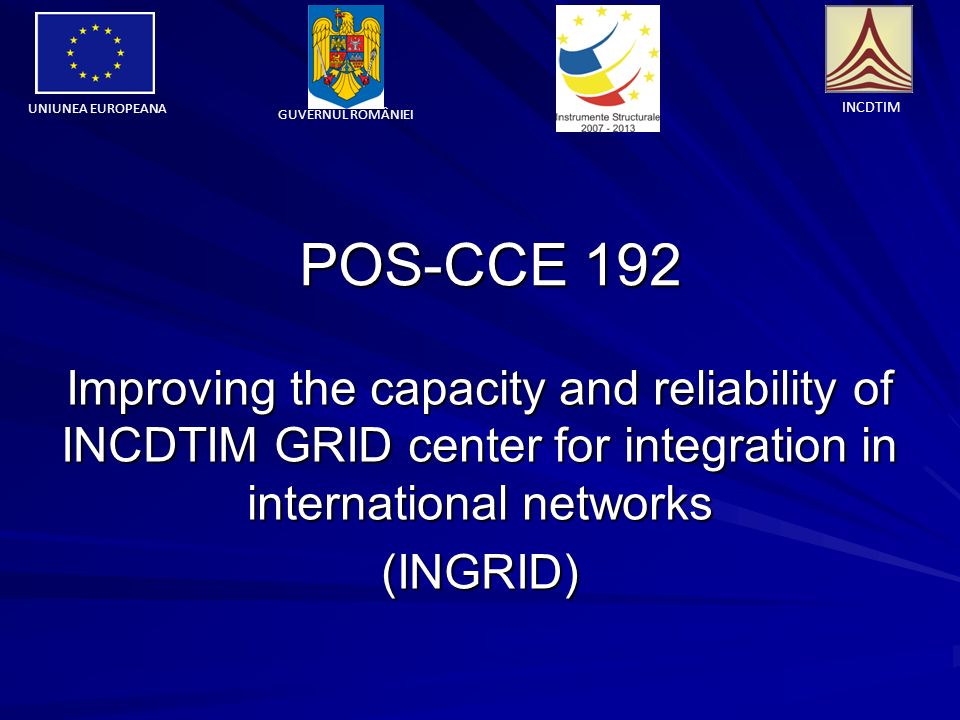 UNIUNEA EUROPEANA

GUVERNUL ROMÂNIEI

Instrumente Structurale 2007 - 2013

INCDTIM

POS-CCE 192

Improving the capacity and reliability of INCDTIM GRID center for integration in international networks

(INGRID)